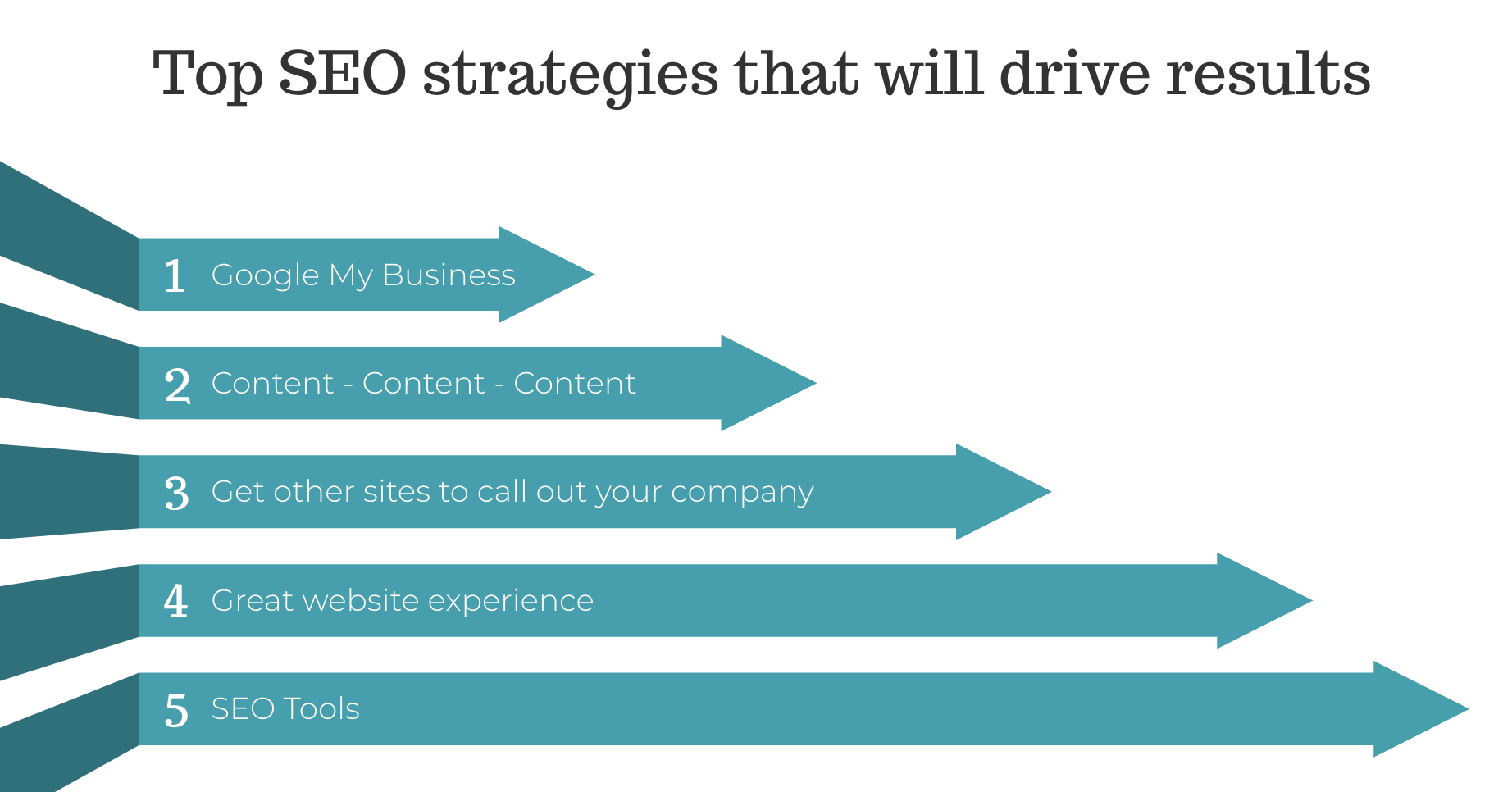 Top SEO strategies that will drive results

1 Google My Business

2 Content - Content - Content

3 Get other sites to call out your company

4 Great website experience

5 SEO Tools